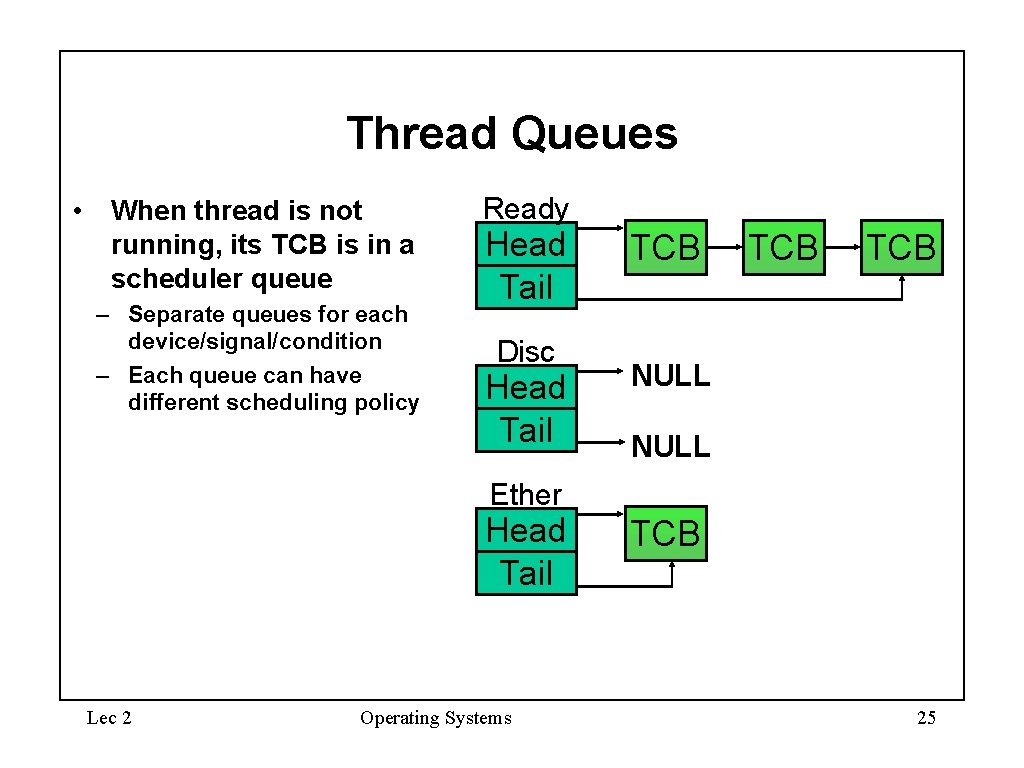 Thread Queues

• When thread is not running, its TCB is in a scheduler queue
– Separate queues for each device/signal/condition
– Each queue can have different scheduling policy

Ready
Head
Tail
TCB
TCB
TCB

Disc
Head
Tail
NULL
NULL

Ether
Head
Tail
TCB

Lec 2
Operating Systems
25